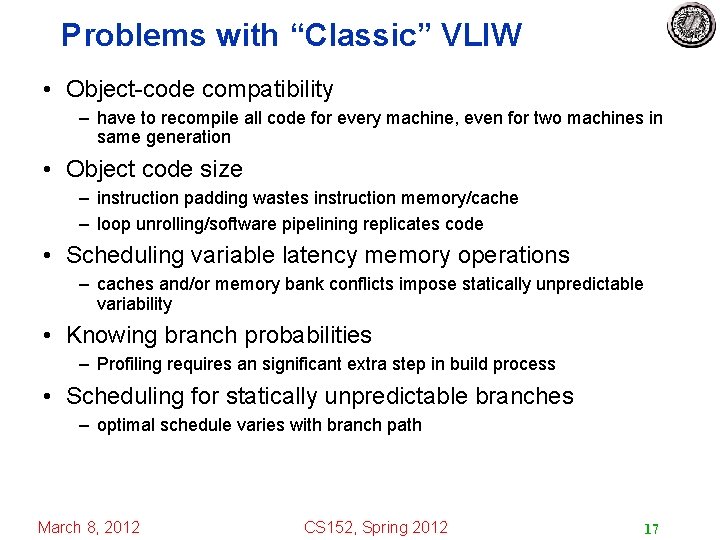 Problems with “Classic” VLIW

• Object-code compatibility
  – have to recompile all code for every machine, even for two machines in same generation
• Object code size
  – instruction padding wastes instruction memory/cache
  – loop unrolling/software pipelining replicates code
• Scheduling variable latency memory operations
  – caches and/or memory bank conflicts impose statically unpredictable variability
• Knowing branch probabilities
  – Profiling requires an significant extra step in build process
• Scheduling for statically unpredictable branches
  – optimal schedule varies with branch path

March 8, 2012 CS152, Spring 2012 17